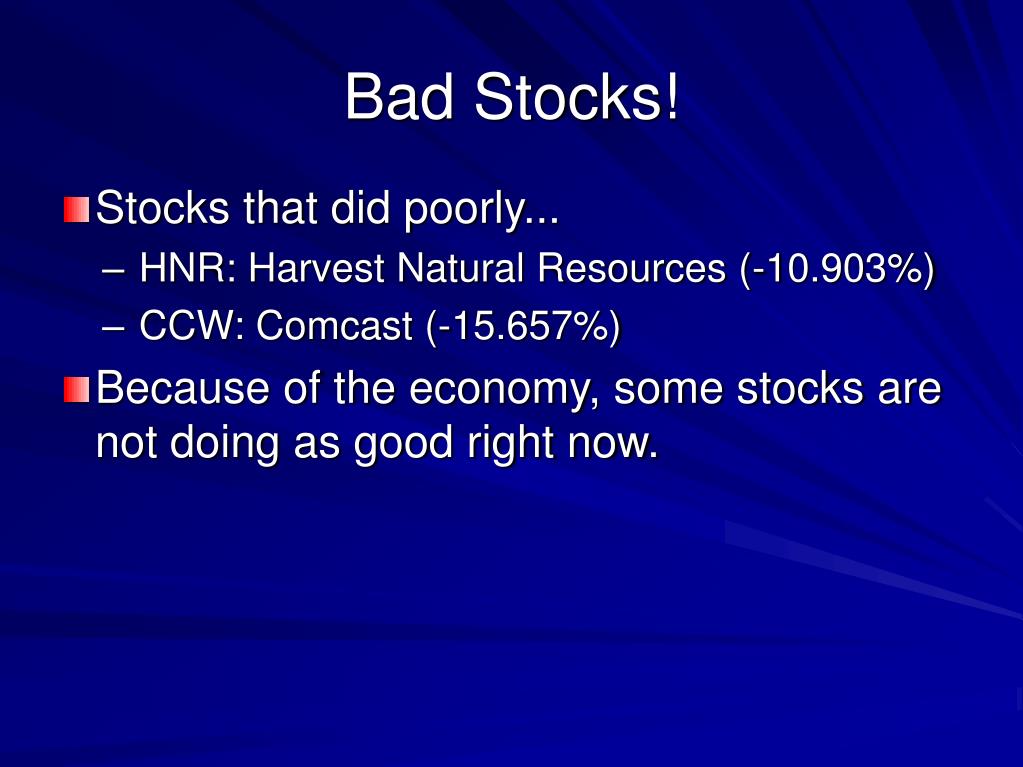 Bad Stocks!

Stocks that did poorly...
– HNR: Harvest Natural Resources (-10.903%)
– CCW: Comcast (-15.657%)

Because of the economy, some stocks are not doing as good right now.